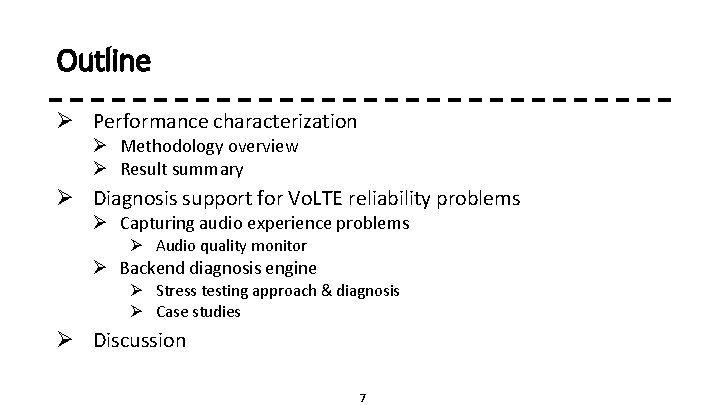 Outline

➢ Performance characterization
➢ Methodology overview
➢ Result summary
➢ Diagnosis support for VoLTE reliability problems
➢ Capturing audio experience problems
➢ Audio quality monitor
➢ Backend diagnosis engine
➢ Stress testing approach & diagnosis
➢ Case studies
➢ Discussion

7